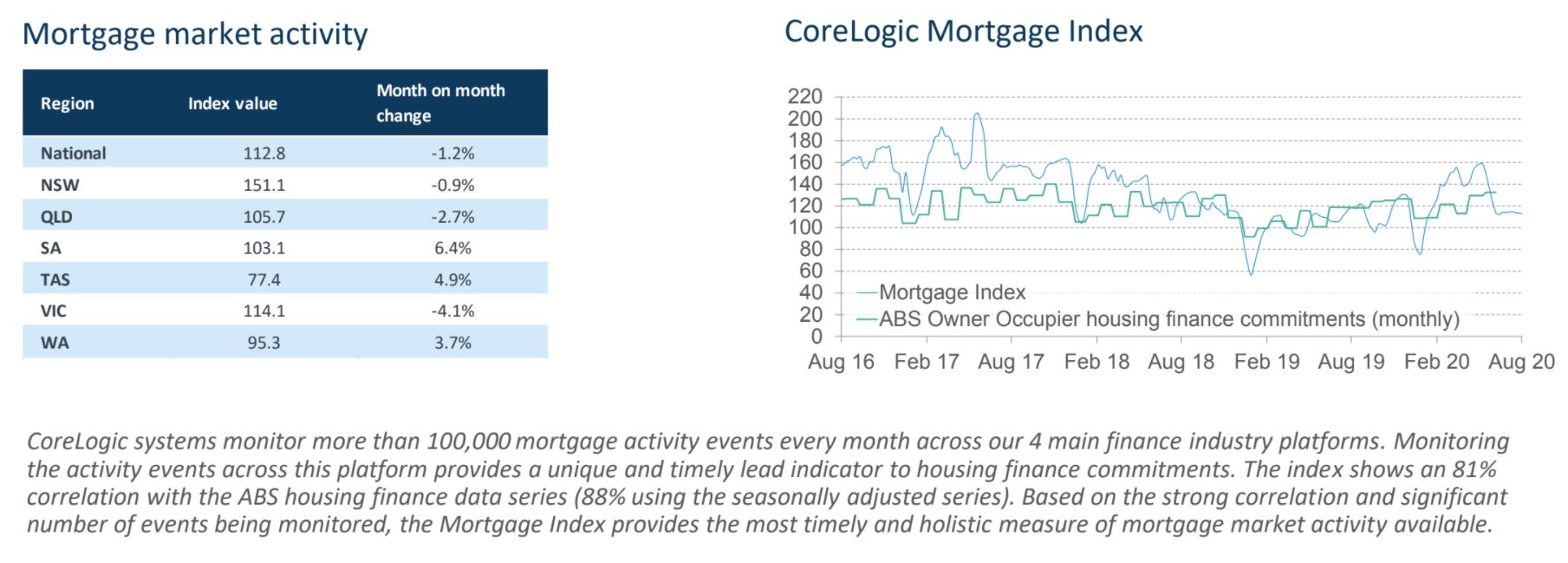 Mortgage market activity

| Region | Index value | Month on month change |
|---|---|---|
| National | 112.8 | -1.2% |
| NSW | 151.1 | -0.9% |
| QLD | 105.7 | -2.7% |
| SA | 103.1 | 6.4% |
| TAS | 77.4 | 4.9% |
| VIC | 114.1 | -4.1% |
| WA | 95.3 | 3.7% |

CoreLogic Mortgage Index

220
200
180
160
140
120
100
80
60
40
20
0

Mortgage Index
ABS Owner Occupier housing finance commitments (monthly)

Aug 16 Feb 17 Aug 17 Feb 18 Aug 18 Feb 19 Aug 19 Feb 20 Aug 20

CoreLogic systems monitor more than 100,000 mortgage activity events every month across our 4 main finance industry platforms. Monitoring the activity events across this platform provides a unique and timely lead indicator to housing finance commitments. The index shows an 81% correlation with the ABS housing finance data series (88% using the seasonally adjusted series). Based on the strong correlation and significant number of events being monitored, the Mortgage Index provides the most timely and holistic measure of mortgage market activity available.